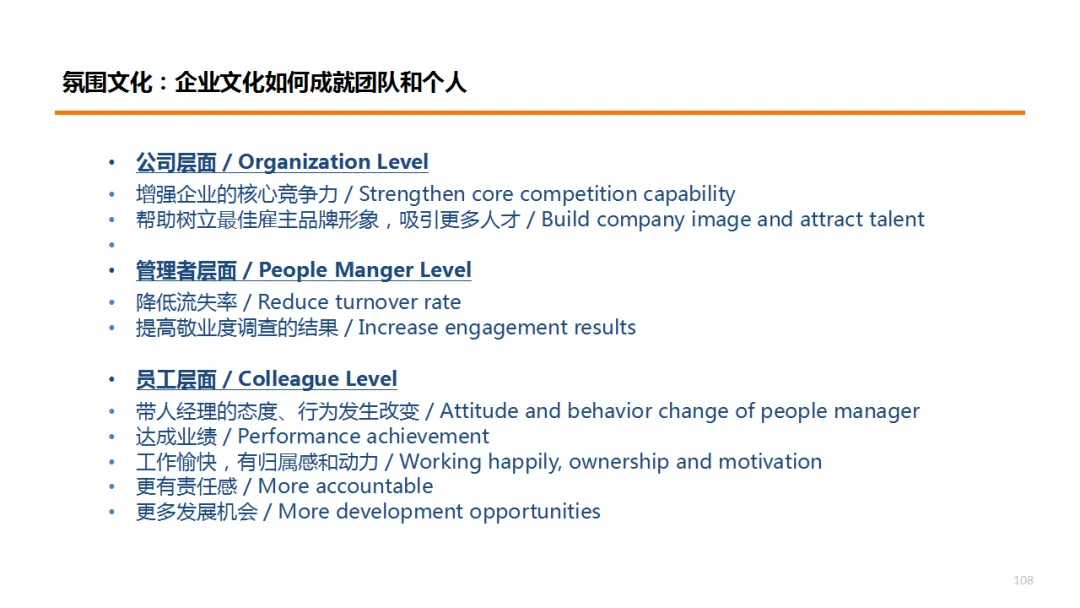 氛围文化：企业文化如何成就团队和个人

• 公司层面 / Organization Level
• 增强企业的核心竞争力 / Strengthen core competition capability
• 帮助树立最佳雇主品牌形象，吸引更多人才 / Build company image and attract talent
•
• 管理者层面 / People Manger Level
• 降低流失率 / Reduce turnover rate
• 提高敬业度调查的结果 / Increase engagement results

• 员工层面 / Colleague Level
• 带人经理的态度、行为发生改变 / Attitude and behavior change of people manager
• 达成业绩 / Performance achievement
• 工作愉快，有归属感和动力 / Working happily, ownership and motivation
• 更有责任感 / More accountable
• 更多发展机会 / More development opportunities

108